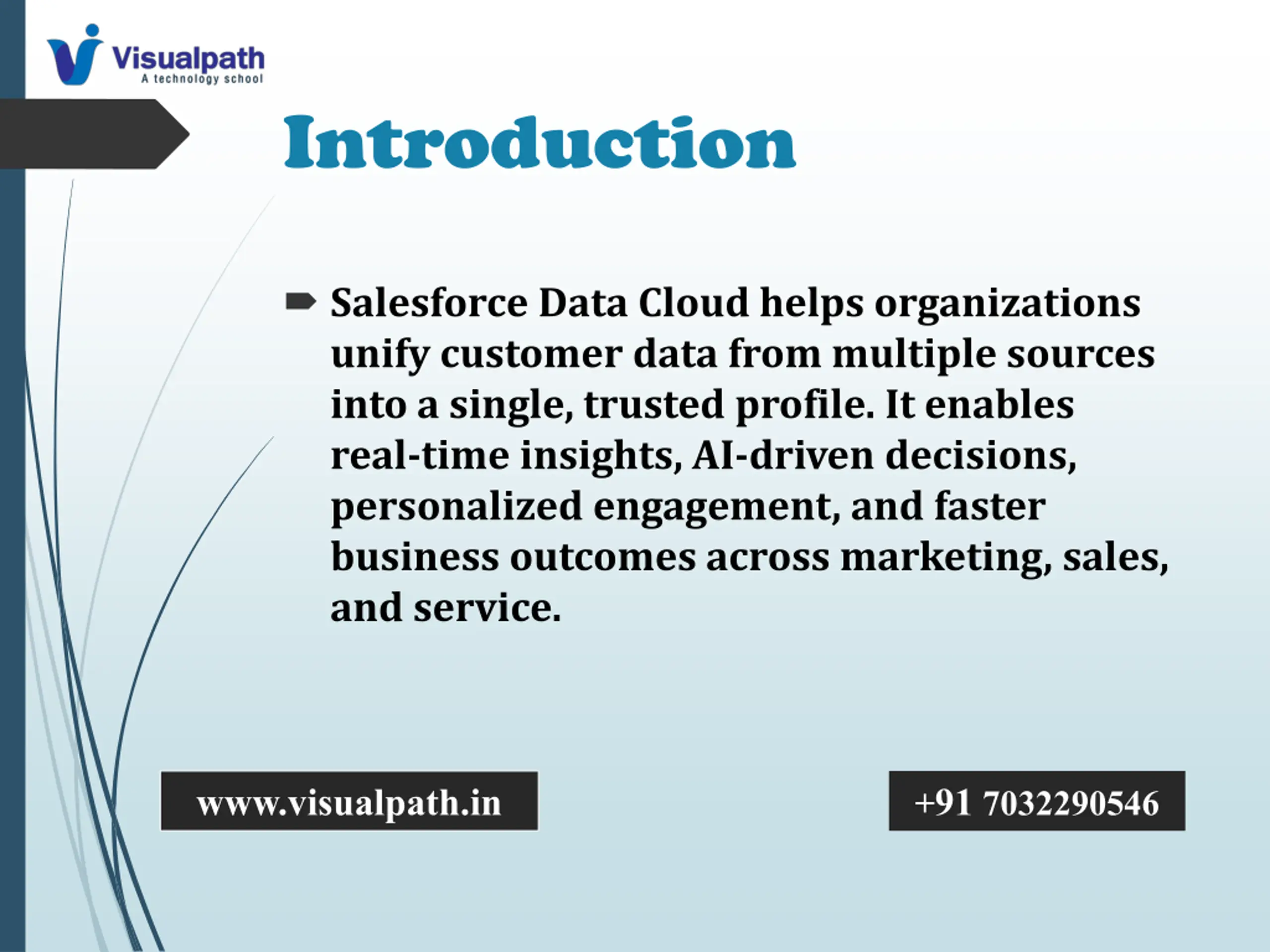 Visualpath
A technology school

Introduction

Salesforce Data Cloud helps organizations unify customer data from multiple sources into a single, trusted profile. It enables real-time insights, AI-driven decisions, personalized engagement, and faster business outcomes across marketing, sales, and service.

www.visualpath.in

+91 7032290546